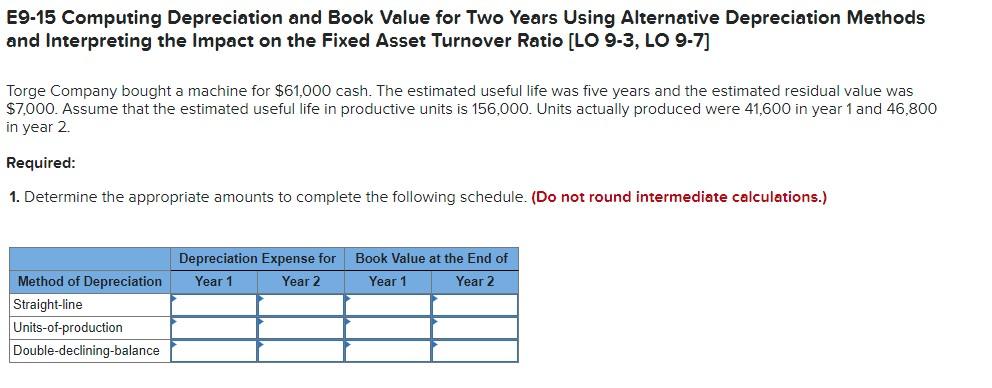 E9-15 Computing Depreciation and Book Value for Two Years Using Alternative Depreciation Methods and Interpreting the Impact on the Fixed Asset Turnover Ratio [LO 9-3, LO 9-7]

Torge Company bought a machine for $61,000 cash. The estimated useful life was five years and the estimated residual value was $7,000. Assume that the estimated useful life in productive units is 156,000. Units actually produced were 41,600 in year 1 and 46,800 in year 2.

Required:

1. Determine the appropriate amounts to complete the following schedule. (Do not round intermediate calculations.)

| | Depreciation Expense for | | Book Value at the End of | |
|---|---|---|---|---|
| Method of Depreciation | Year 1 | Year 2 | Year 1 | Year 2 |
| Straight-line | | | | |
| Units-of-production | | | | |
| Double-declining-balance | | | | |